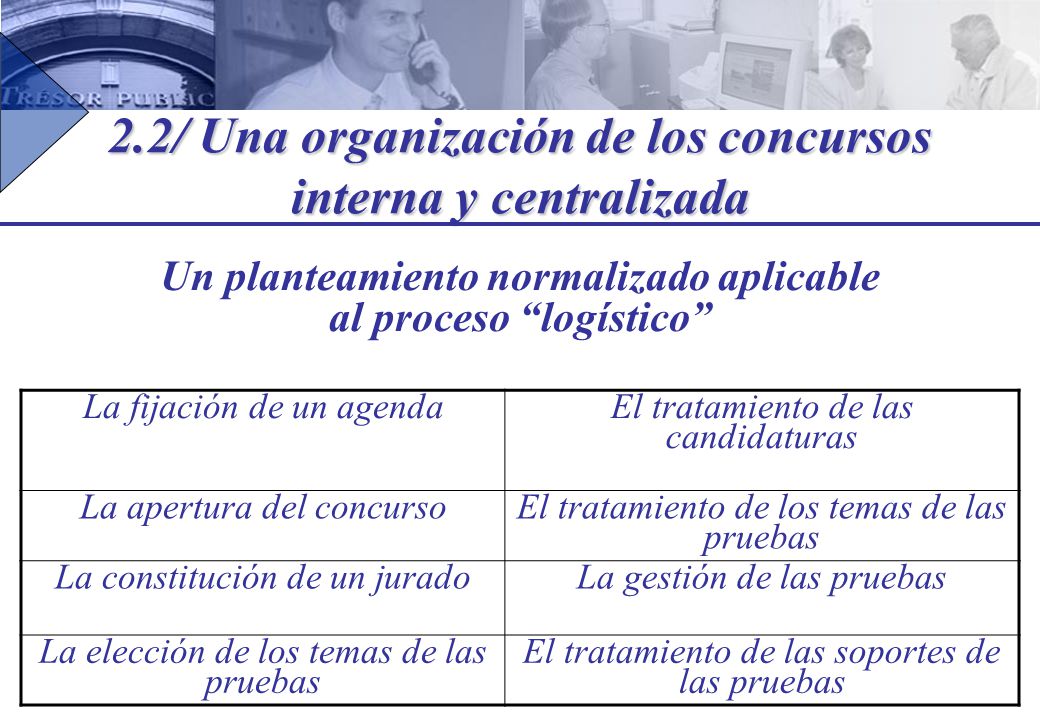 TRÉSOR PUBLIC

2.2/ Una organización de los concursos interna y centralizada

Un planteamiento normalizado aplicable al proceso “logístico”

| La fijación de un agenda | El tratamiento de las candidaturas |
|---|---|
| La apertura del concurso | El tratamiento de los temas de las pruebas |
| La constitución de un jurado | La gestión de las pruebas |
| La elección de los temas de las pruebas | El tratamiento de las soportes de las pruebas |